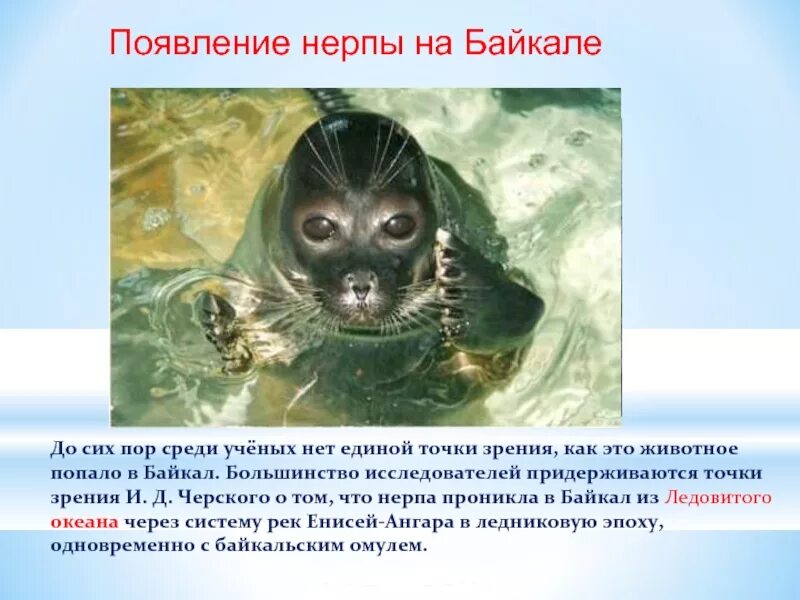 Появление нерпы на Байкале

До сих пор среди учёных нет единой точки зрения, как это животное попало в Байкал. Большинство исследователей придерживаются точки зрения И. Д. Черского о том, что нерпа проникла в Байкал из Ледовитого океана через систему рек Енисей-Ангара в ледниковую эпоху, одновременно с байкальским омулем.